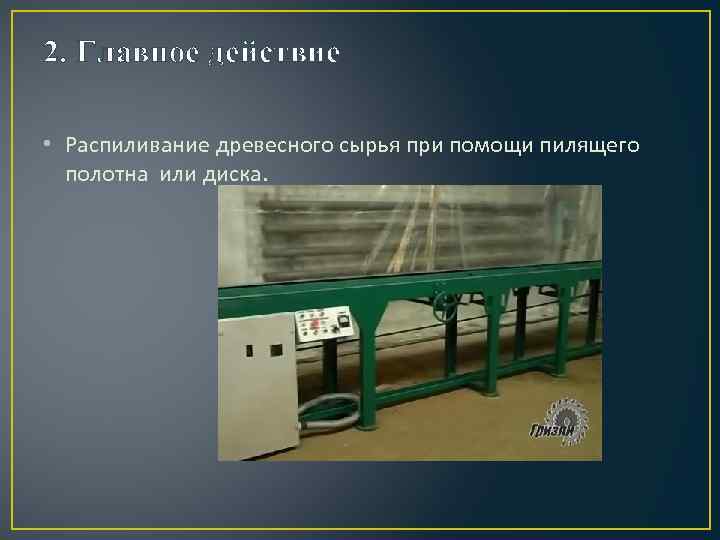 2. Главное действие

• Распиливание древесного сырья при помощи пилящего полотна или диска.

Гризли